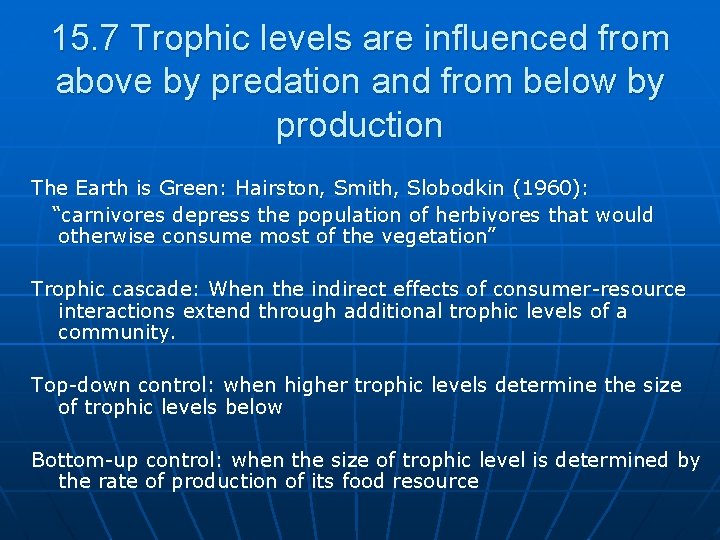 15.7 Trophic levels are influenced from above by predation and from below by production

The Earth is Green: Hairston, Smith, Slobodkin (1960):
“carnivores depress the population of herbivores that would otherwise consume most of the vegetation”

Trophic cascade: When the indirect effects of consumer-resource interactions extend through additional trophic levels of a community.

Top-down control: when higher trophic levels determine the size of trophic levels below

Bottom-up control: when the size of trophic level is determined by the rate of production of its food resource